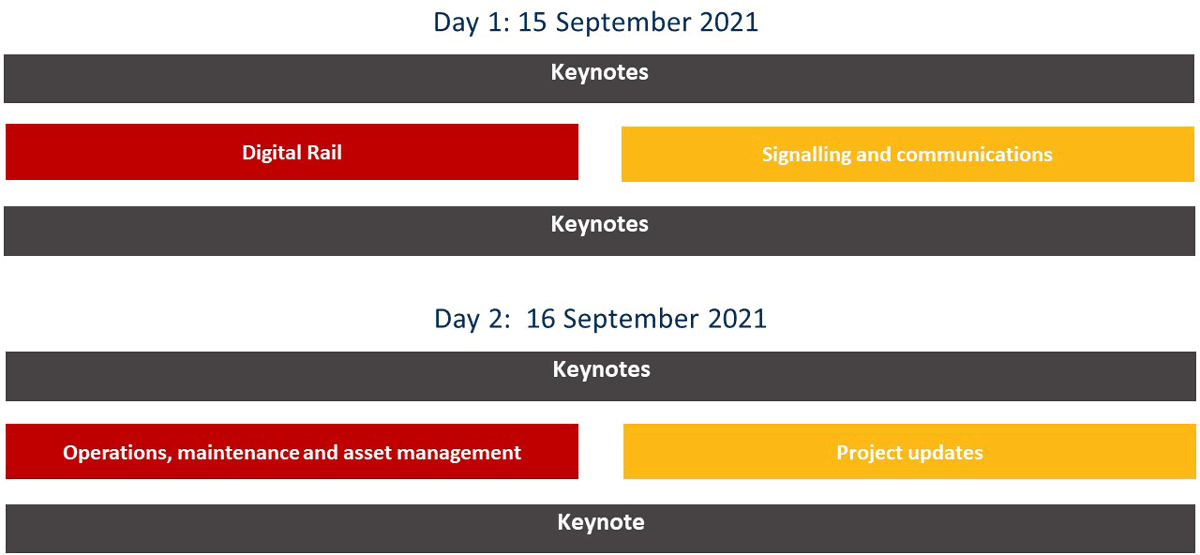 Day 1: 15 September 2021

Keynotes

Digital Rail

Signalling and communications

Keynotes

Day 2: 16 September 2021

Keynotes

Operations, maintenance and asset management

Project updates

Keynote